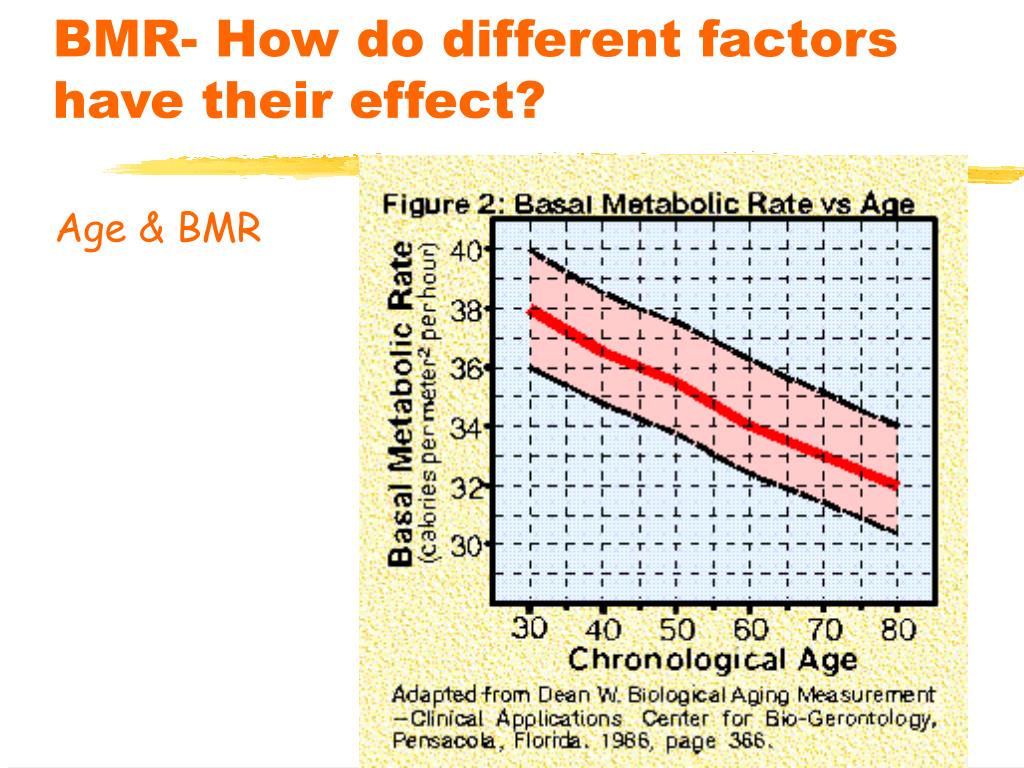 BMR- How do different factors have their effect?

Age & BMR

Figure 2: Basal Metabolic Rate vs Age

Basal Metabolic Rate (calories per meter$^2$ per hour)

40
38
36
34
32
30

30 40 50 60 70 80

Chronological Age

Adapted from Dean W. Biological Aging Measurement —Clinical Applications. Center for Bio-Gerontology, Pensacola, Florida. 1986, page 366.